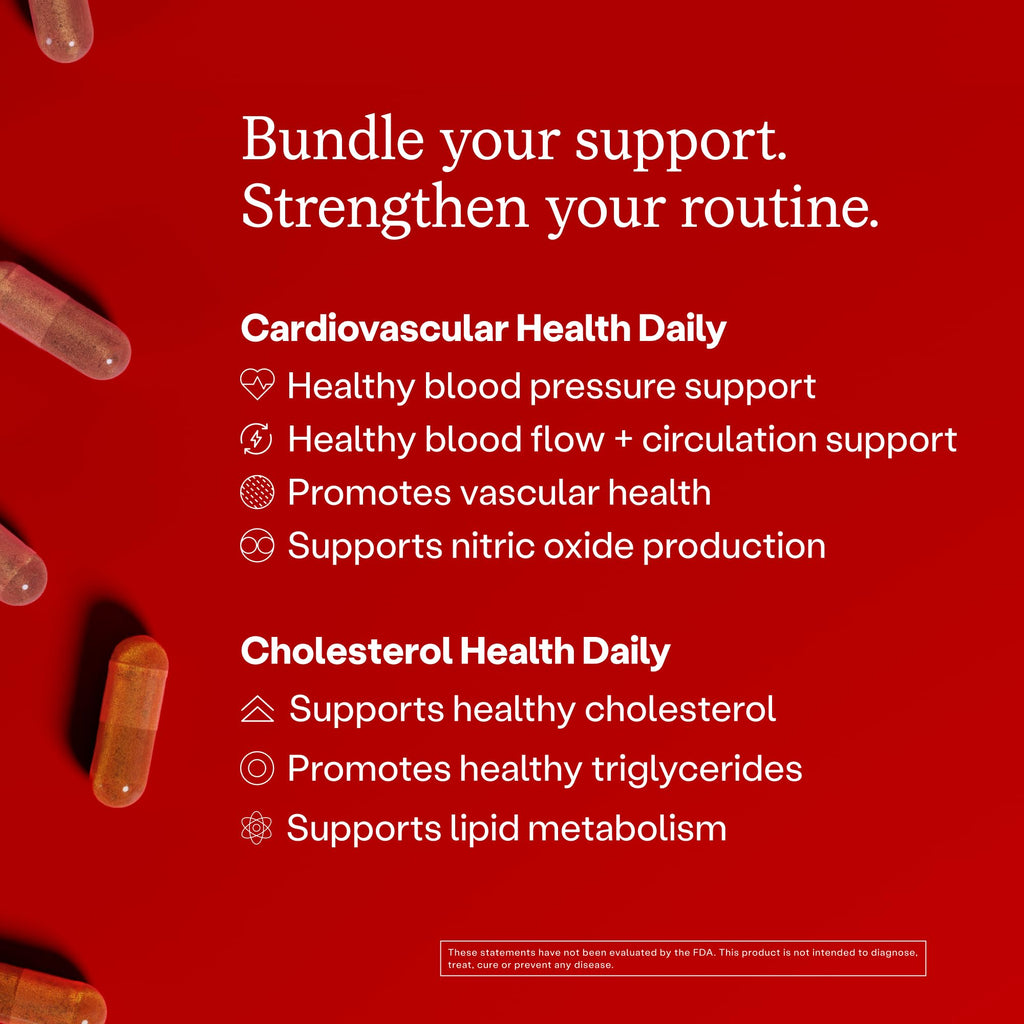 Bundle your support.
Strengthen your routine.

Cardiovascular Health Daily
Healthy blood pressure support
Healthy blood flow + circulation support
Promotes vascular health
Supports nitric oxide production

Cholesterol Health Daily
Supports healthy cholesterol
Promotes healthy triglycerides
Supports lipid metabolism

These statements have not been evaluated by the FDA. This product is not intended to diagnose, treat, cure or prevent any disease.